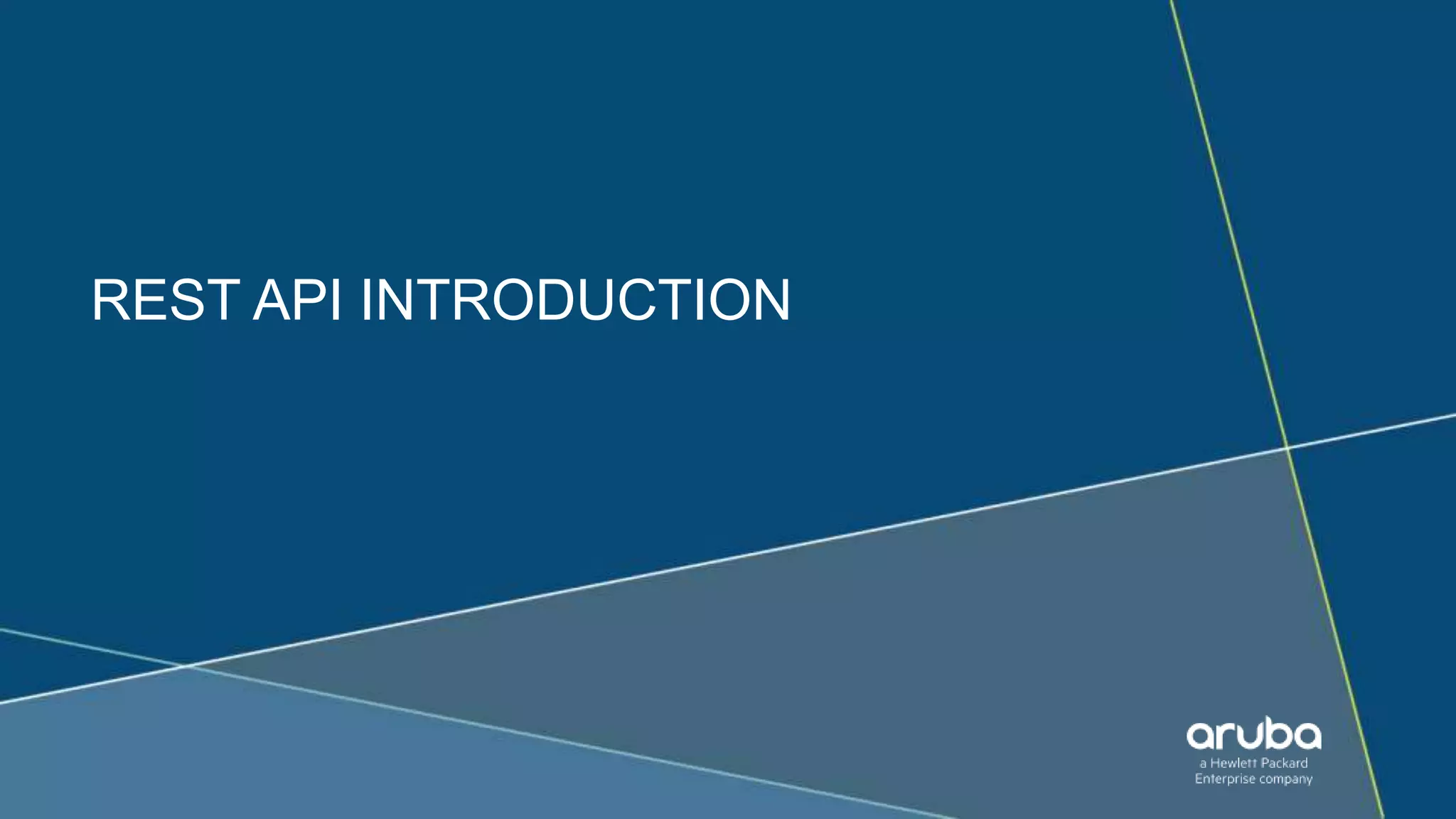 REST API INTRODUCTION

aruba
a Hewlett Packard Enterprise company